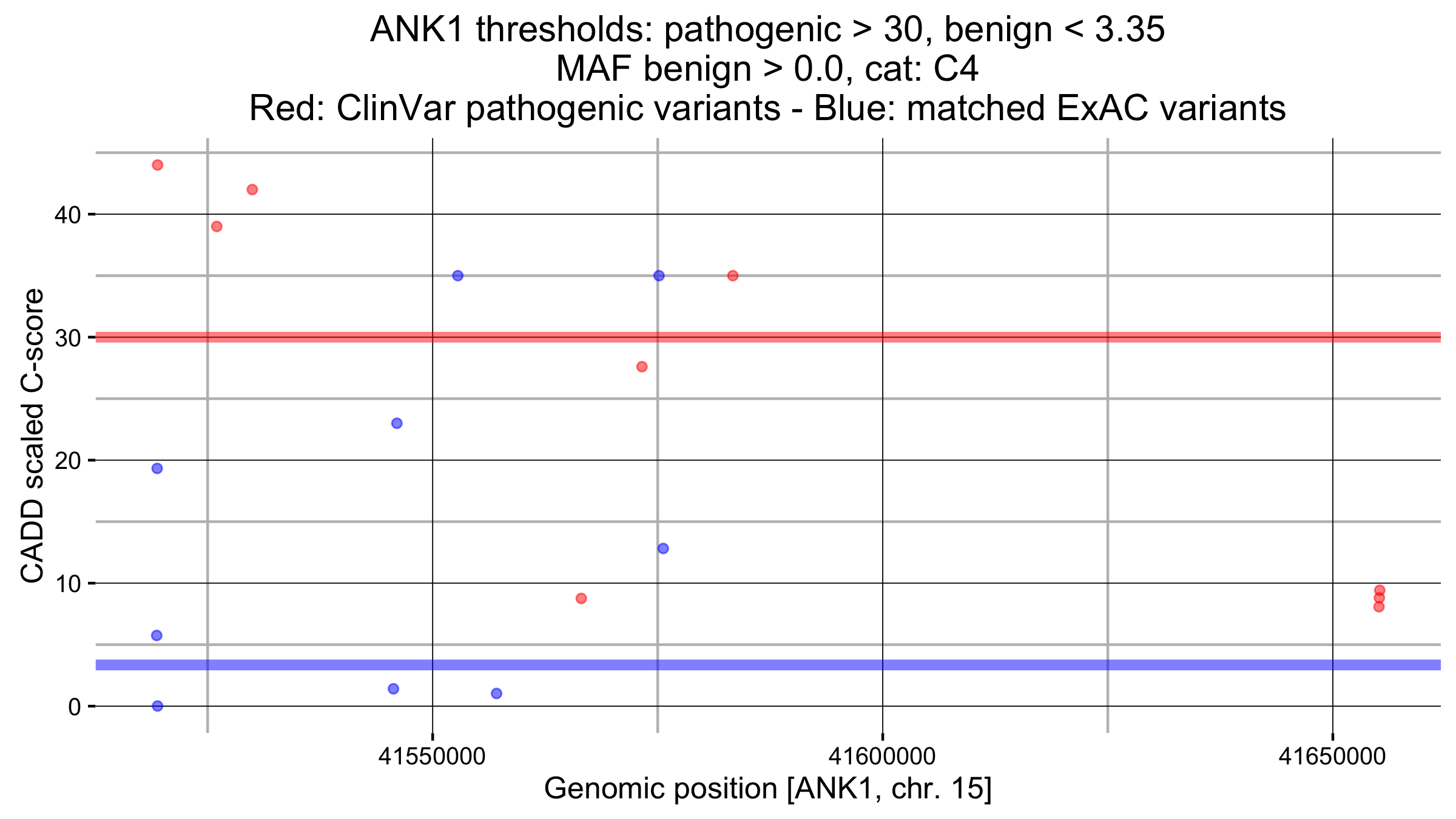 ANK1 thresholds: pathogenic > 30, benign < 3.35
MAF benign > 0.0, cat: C4
Red: ClinVar pathogenic variants - Blue: matched ExAC variants

CADD scaled C-score

40
30
20
10
0

41550000
41600000
41650000

Genomic position [ANK1, chr. 15]